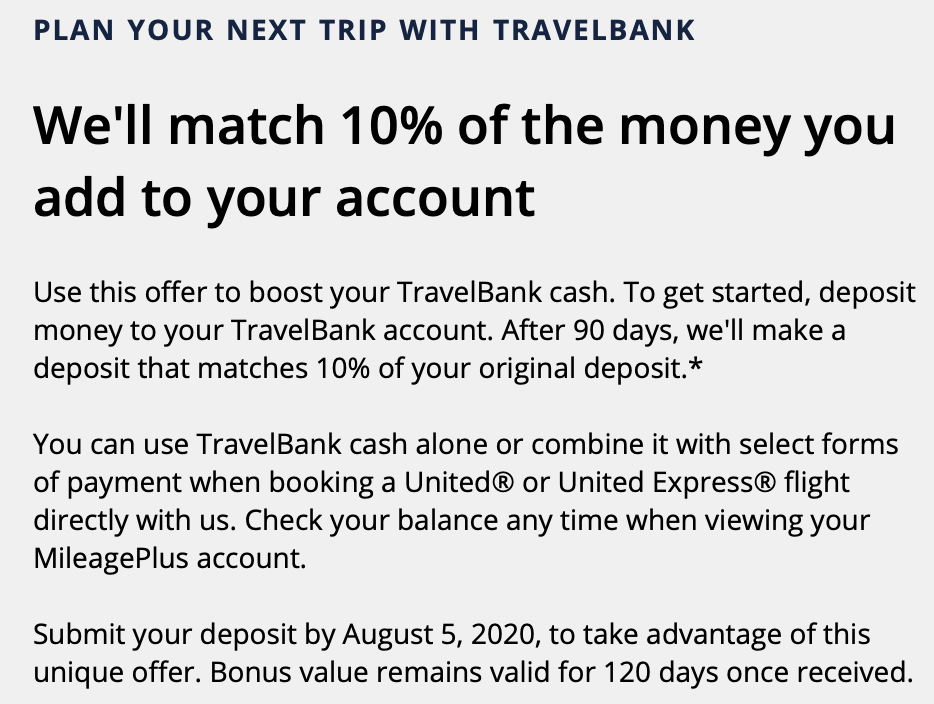 PLAN YOUR NEXT TRIP WITH TRAVELBANK

We'll match 10% of the money you add to your account

Use this offer to boost your TravelBank cash. To get started, deposit money to your TravelBank account. After 90 days, we'll make a deposit that matches 10% of your original deposit.*

You can use TravelBank cash alone or combine it with select forms of payment when booking a United® or United Express® flight directly with us. Check your balance any time when viewing your MileagePlus account.

Submit your deposit by August 5, 2020, to take advantage of this unique offer. Bonus value remains valid for 120 days once received.